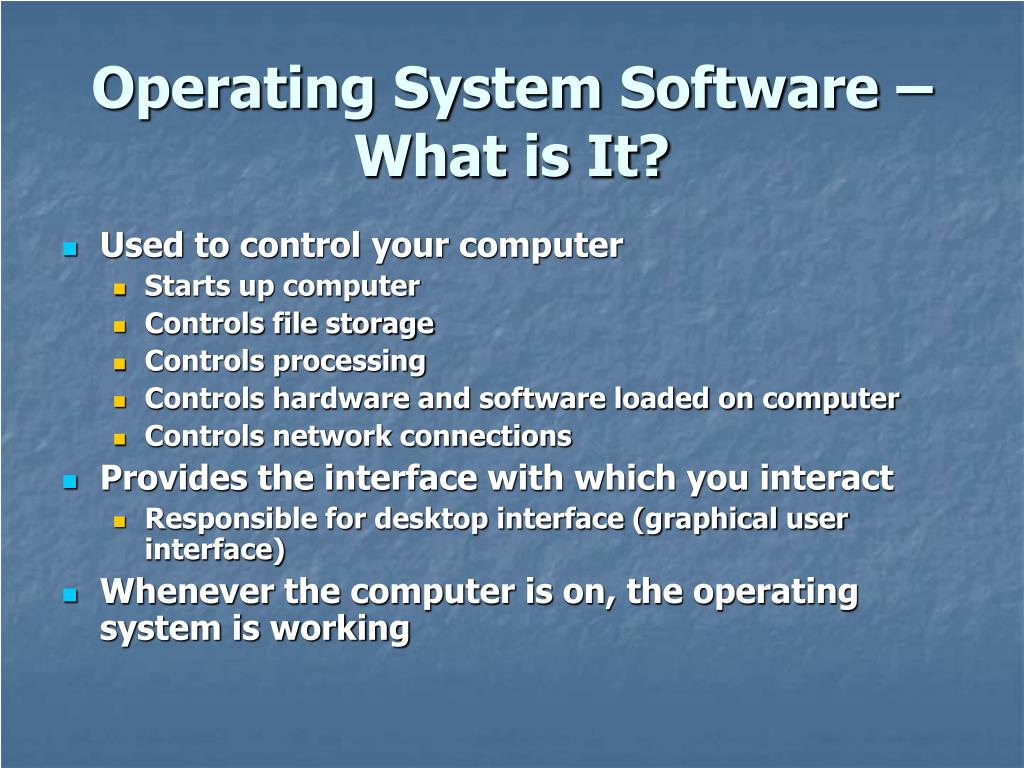 Operating System Software – What is It?

- Used to control your computer
  - Starts up computer
  - Controls file storage
  - Controls processing
  - Controls hardware and software loaded on computer
  - Controls network connections
- Provides the interface with which you interact
  - Responsible for desktop interface (graphical user interface)
- Whenever the computer is on, the operating system is working